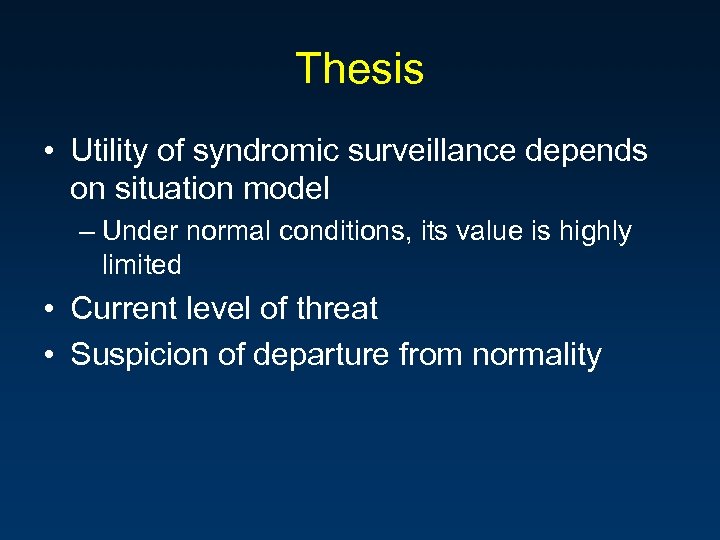 Thesis

• Utility of syndromic surveillance depends on situation model

– Under normal conditions, its value is highly limited

• Current level of threat

• Suspicion of departure from normality